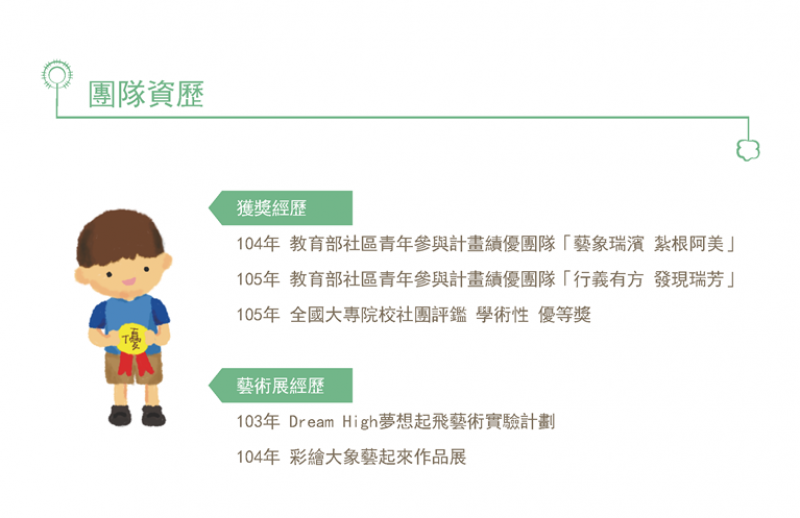 團隊資歷

獲獎經歷

104年 教育部社區青年參與計畫績優團隊「藝象瑞濱 紮根阿美」

105年 教育部社區青年參與計畫績優團隊「行義有方 發現瑞芳」

105年 全國大專院校社團評鑑 學術性 優等獎

優

藝術展經歷

103年 Dream High夢想起飛藝術實驗計劃

104年 彩繪大象藝起來作品展